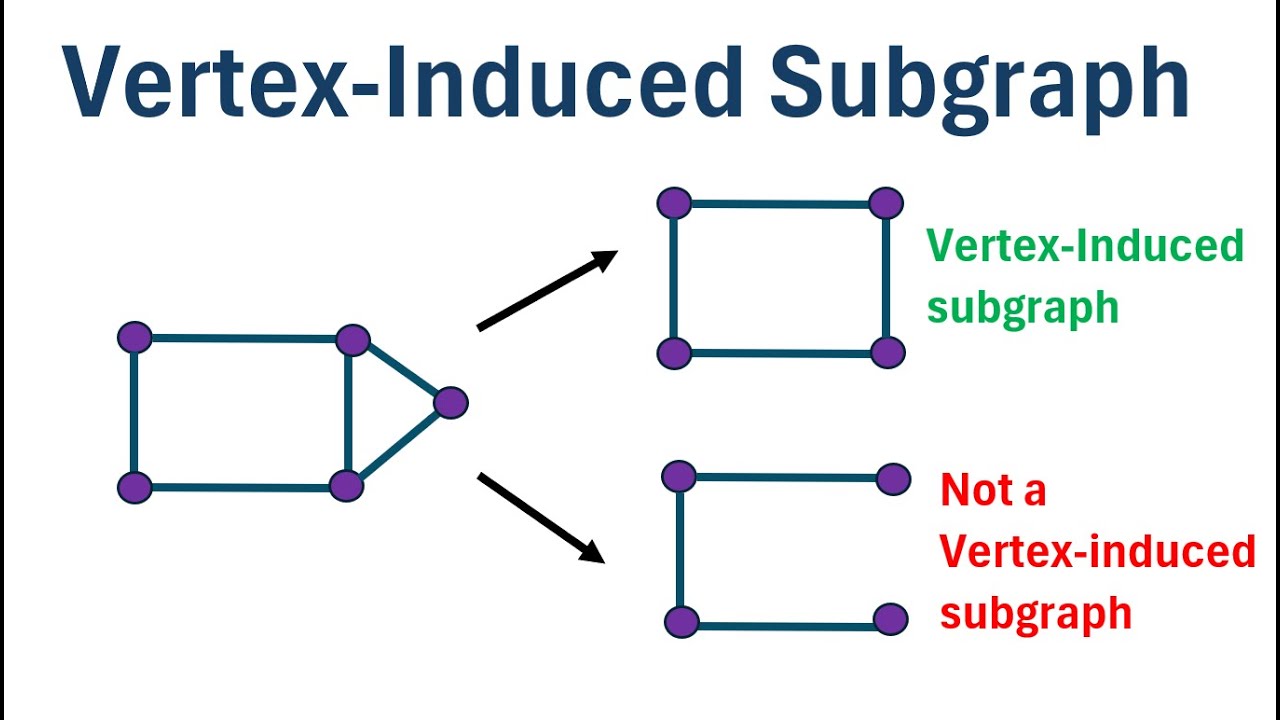 Vertex-Induced Subgraph

Vertex-Induced subgraph

Not a Vertex-induced subgraph